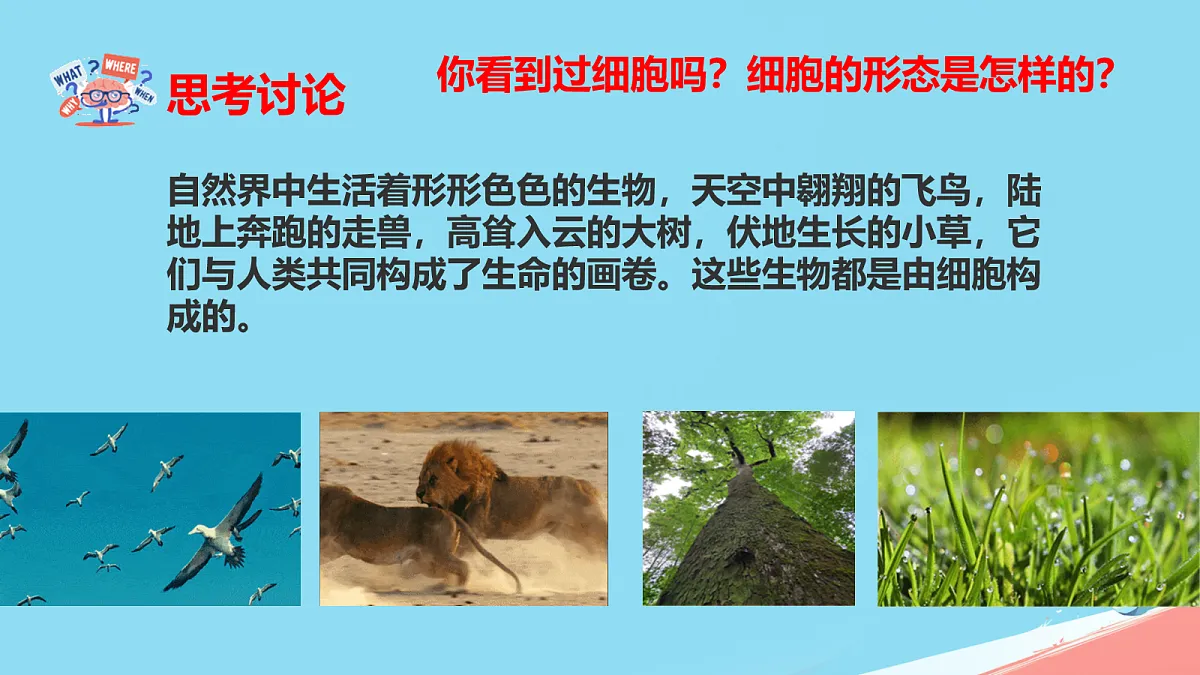 WHAT WHERE WHY WHEN

思考讨论

你看到过细胞吗？细胞的形态是怎样的？

自然界中生活着形形色色的生物，天空中翱翔的飞鸟，陆地上奔跑的走兽，高耸入云的大树，伏地生长的小草，它们与人类共同构成了生命的画卷。这些生物都是由细胞构成的。